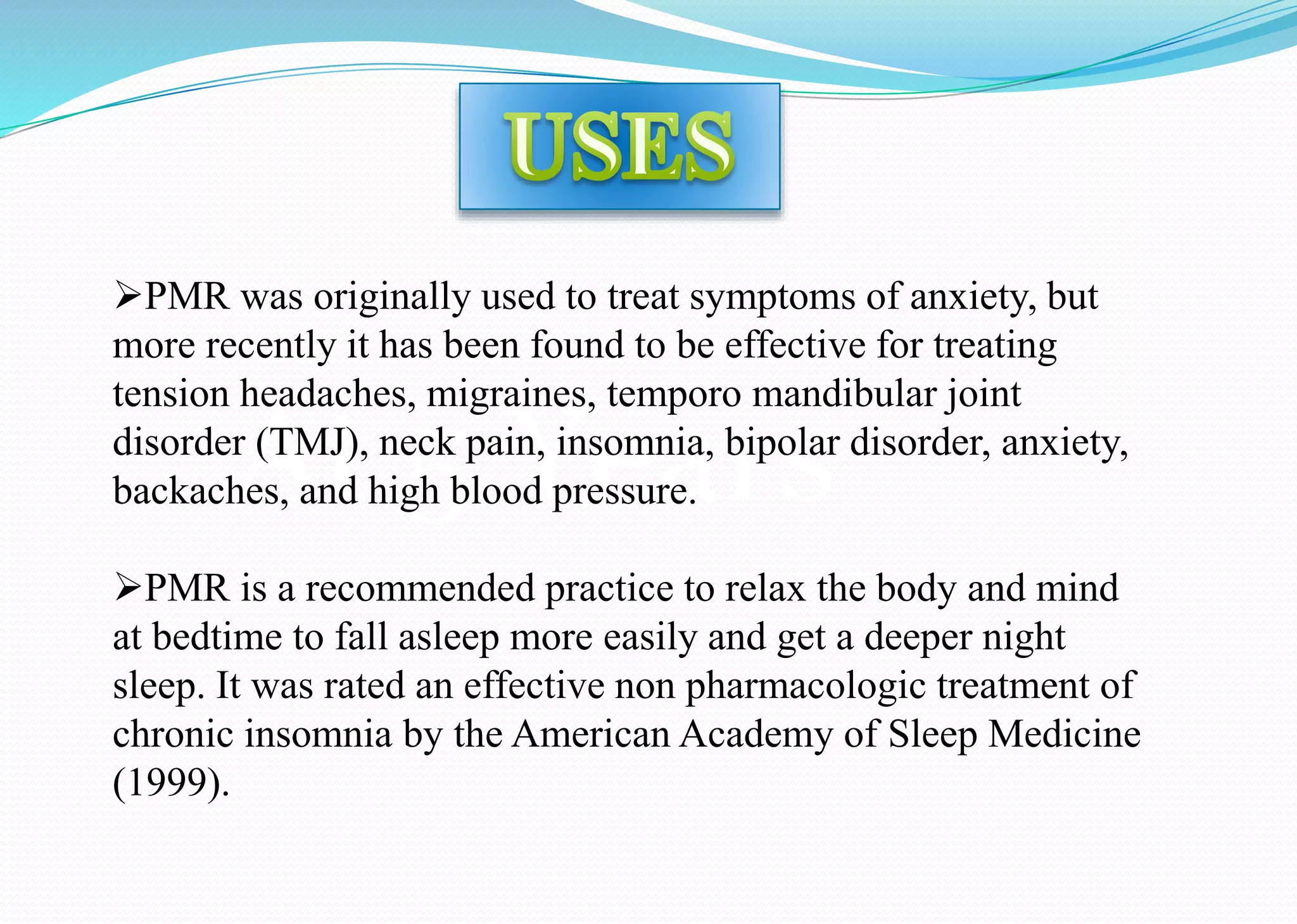 USES

➢PMR was originally used to treat symptoms of anxiety, but more recently it has been found to be effective for treating tension headaches, migraines, temporo mandibular joint disorder (TMJ), neck pain, insomnia, bipolar disorder, anxiety, backaches, and high blood pressure.

➢PMR is a recommended practice to relax the body and mind at bedtime to fall asleep more easily and get a deeper night sleep. It was rated an effective non pharmacologic treatment of chronic insomnia by the American Academy of Sleep Medicine (1999).